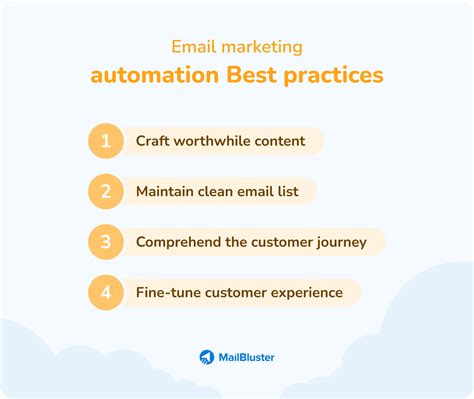 Email marketing
automation Best practices

1 Craft worthwhile content

2 Maintain clean email list

3 Comprehend the customer journey

4 Fine-tune customer experience

MailBluster